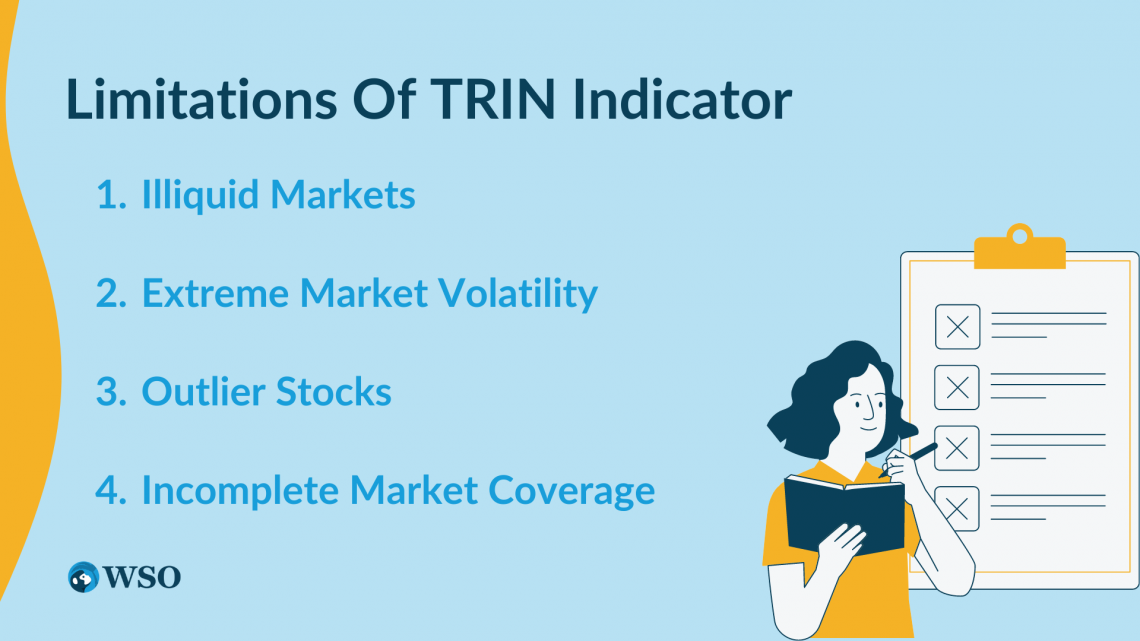 Limitations Of TRIN Indicator

1. Illiquid Markets

2. Extreme Market Volatility

3. Outlier Stocks

4. Incomplete Market Coverage

WSO